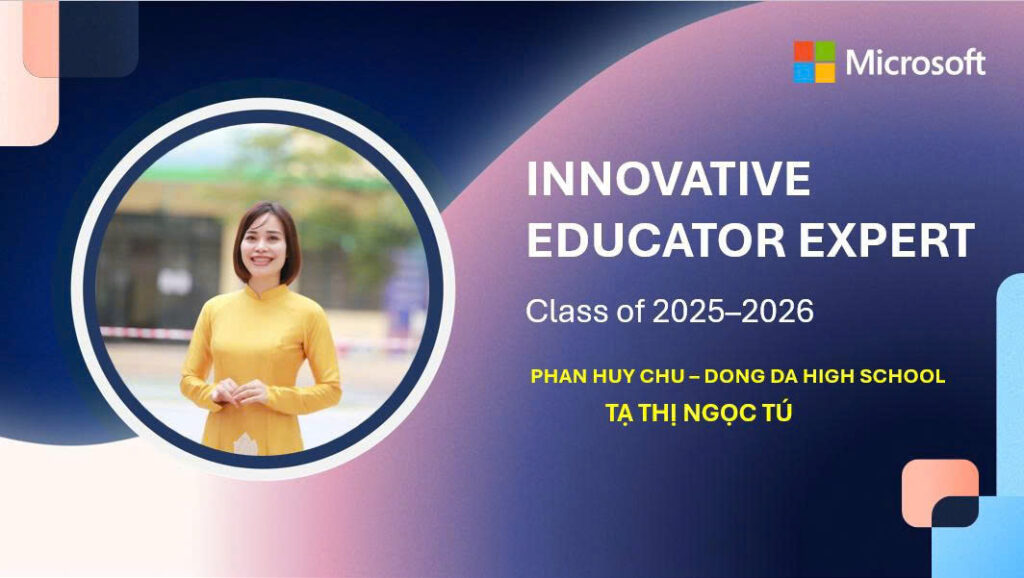 Microsoft

INNOVATIVE EDUCATOR EXPERT

Class of 2025–2026

PHAN HUY CHU – DONG DA HIGH SCHOOL

TẠ THỊ NGỌC TÚ